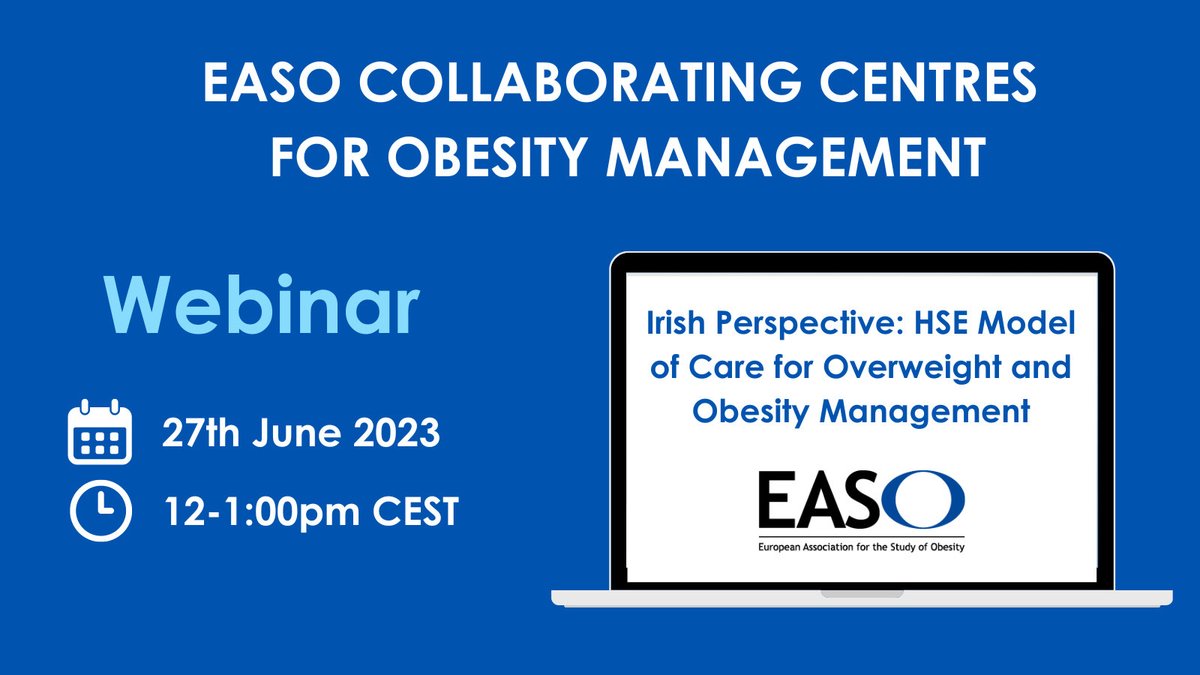 EASO COLLABORATING CENTRES FOR OBESITY MANAGEMENT

Webinar

27th June 2023

12-1:00pm CEST

Irish Perspective: HSE Model of Care for Overweight and Obesity Management

EASO

European Association for the Study of Obesity